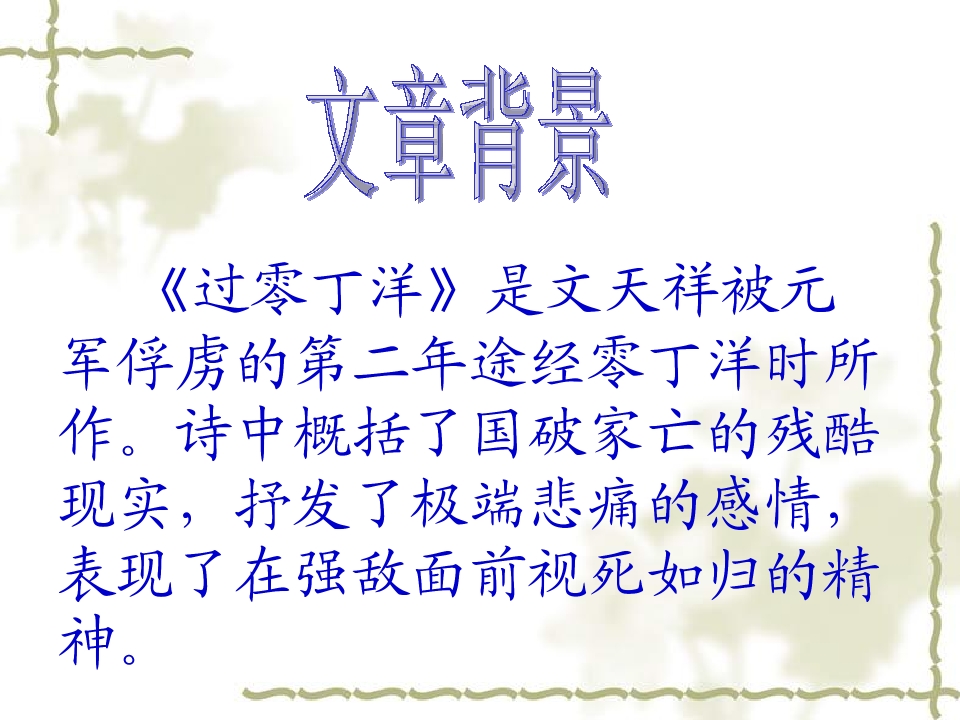 文章背景

《过零丁洋》是文天祥被元军俘虏的第二年途经零丁洋时所作。诗中概括了国破家亡的残酷现实，抒发了极端悲痛的感情，表现了在强敌面前视死如归的精神。